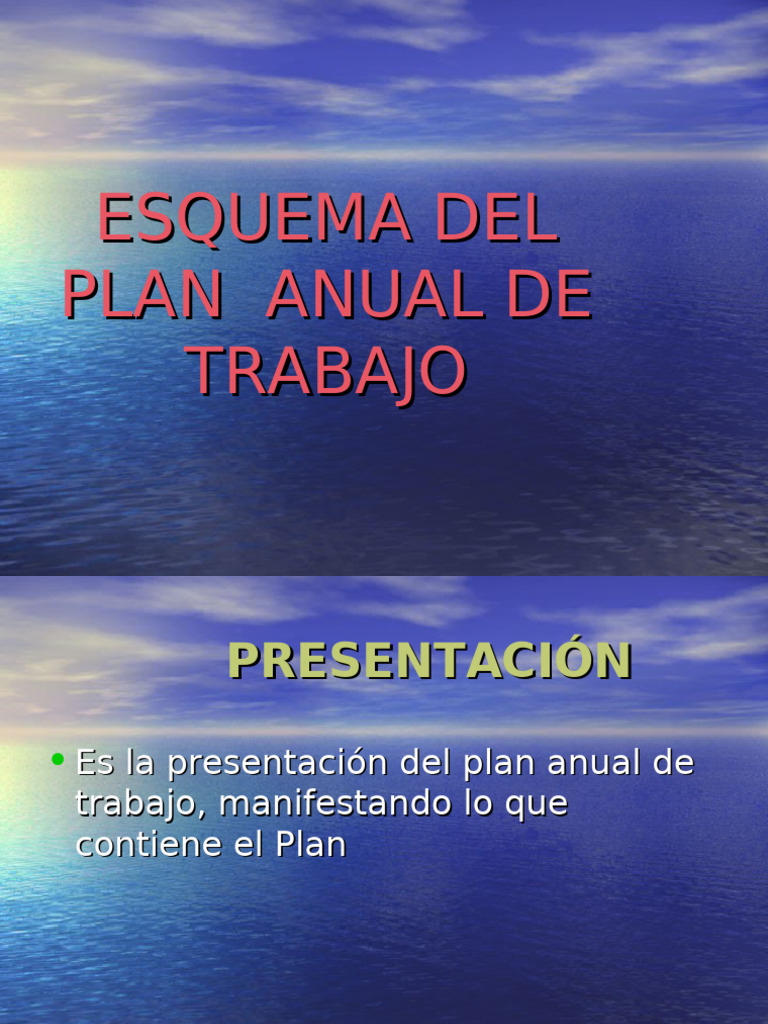 ESQUEMA DEL PLAN ANUAL DE TRABAJO

PRESENTACIÓN

• Es la presentación del plan anual de trabajo, manifestando lo que contiene el Plan